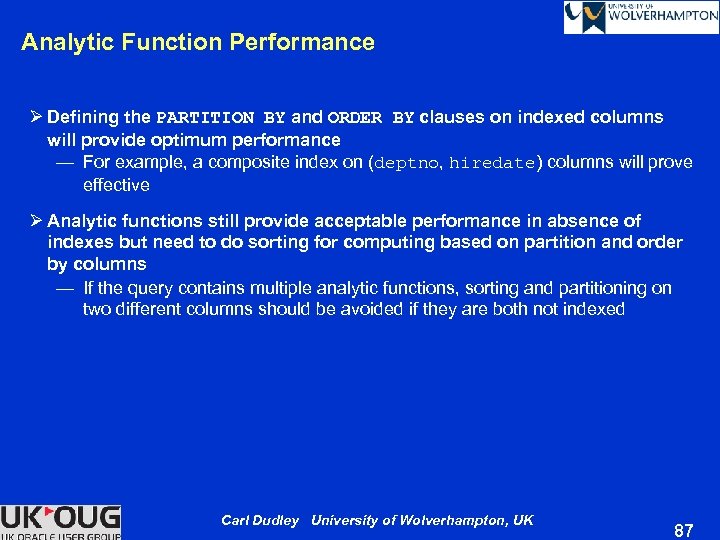 UNIVERSITY OF WOLVERHAMPTON

Analytic Function Performance

➢ Defining the PARTITION BY and ORDER BY clauses on indexed columns will provide optimum performance
— For example, a composite index on (deptno, hiredate) columns will prove effective

➢ Analytic functions still provide acceptable performance in absence of indexes but need to do sorting for computing based on partition and order by columns
— If the query contains multiple analytic functions, sorting and partitioning on two different columns should be avoided if they are both not indexed

UK OUG
UK ORACLE USER GROUP

Carl Dudley University of Wolverhampton, UK

87